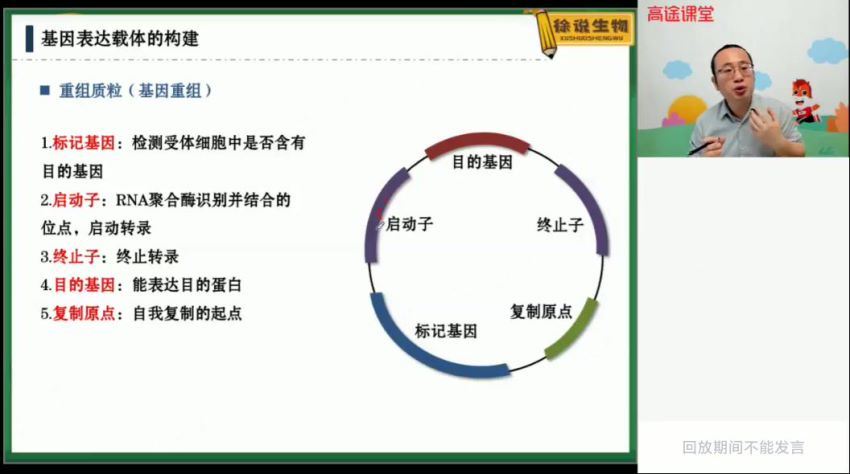 基因表达载体的构建

徐说生物
XUSHUOSHENGWU

高途课堂

■ 重组质粒（基因重组）

1.标记基因：检测受体细胞中是否含有目的基因
2.启动子：RNA聚合酶识别并结合的位点，启动转录
3.终止子：终止转录
4.目的基因：能表达目的蛋白
5.复制原点：自我复制的起点

目的基因
启动子
终止子
复制原点
标记基因

回放期间不能发言